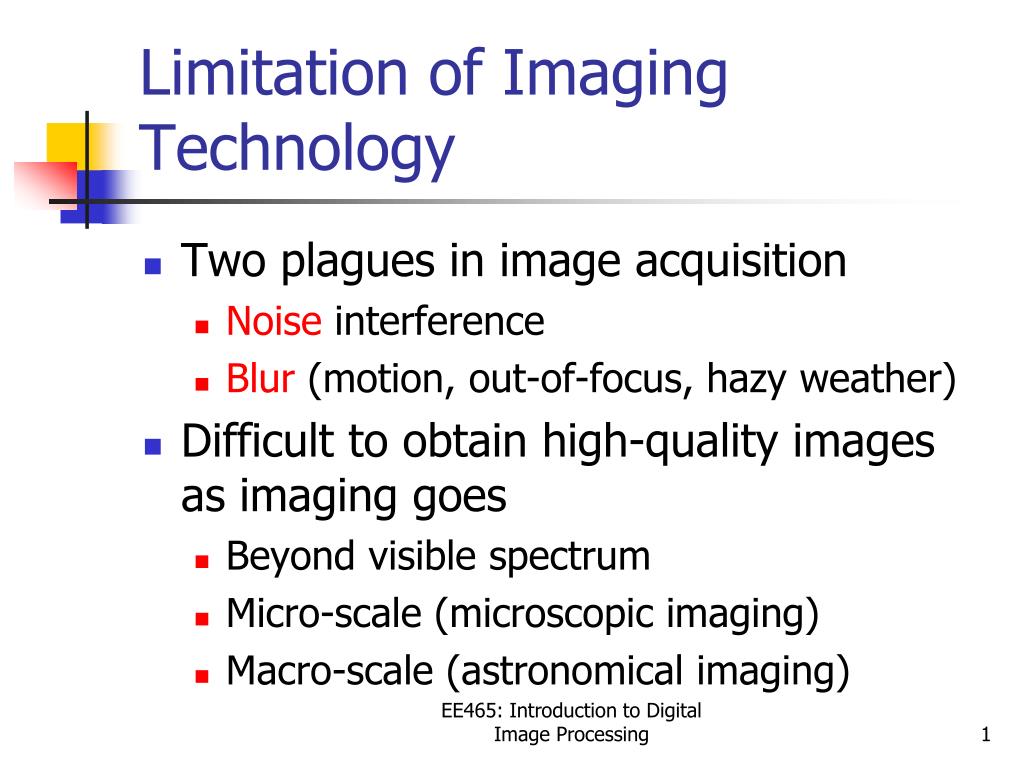 Limitation of Imaging Technology

- Two plagues in image acquisition
  - Noise interference
  - Blur (motion, out-of-focus, hazy weather)
- Difficult to obtain high-quality images as imaging goes
  - Beyond visible spectrum
  - Micro-scale (microscopic imaging)
  - Macro-scale (astronomical imaging)

EE465: Introduction to Digital Image Processing

1